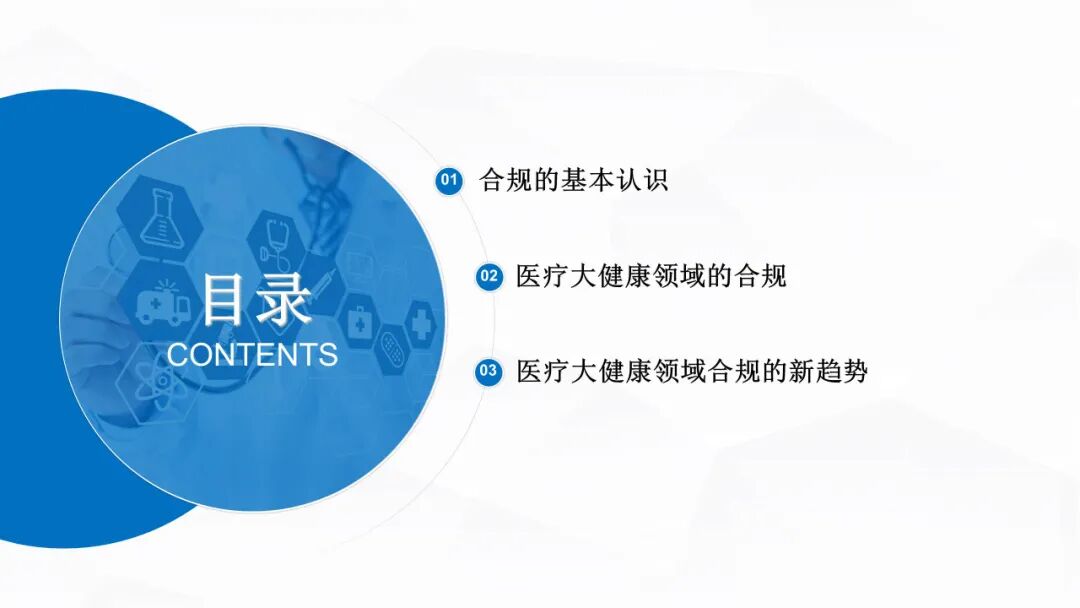 目录
CONTENTS

01 合规的基本认识

02 医疗大健康领域的合规

03 医疗大健康领域合规的新趋势